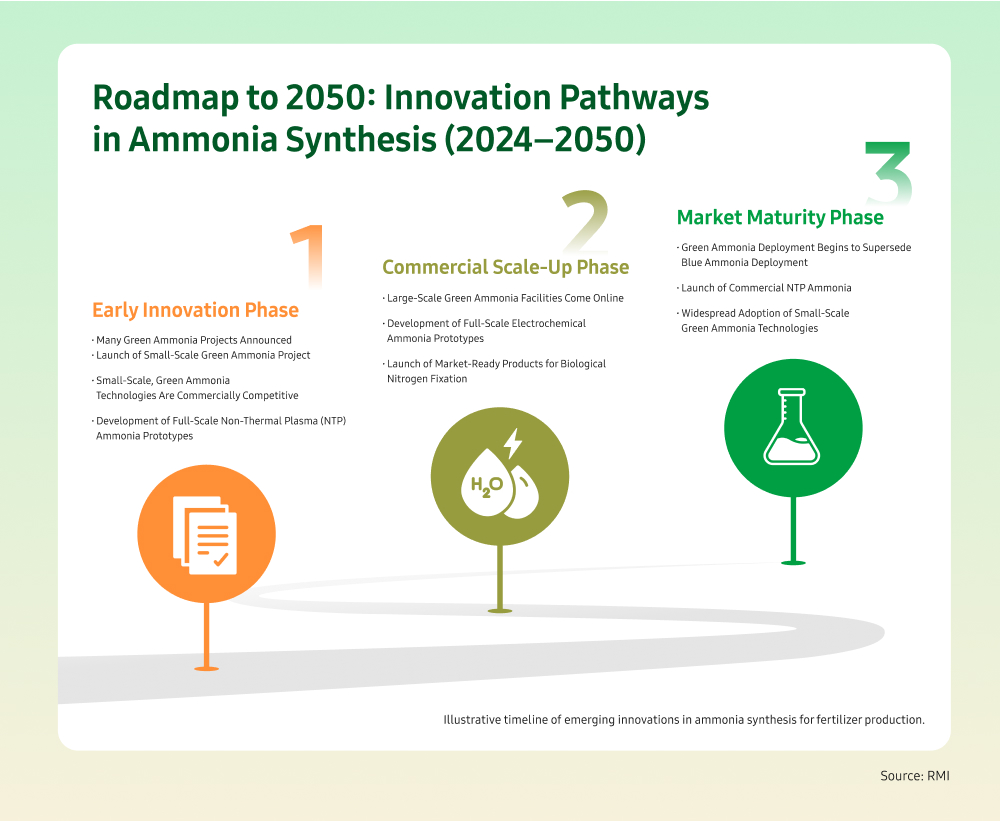 Roadmap to 2050: Innovation Pathways in Ammonia Synthesis (2024–2050)

1

Early Innovation Phase

· Many Green Ammonia Projects Announced
· Launch of Small-Scale Green Ammonia Project

· Small-Scale, Green Ammonia Technologies Are Commercially Competitive

· Development of Full-Scale Non-Thermal Plasma (NTP) Ammonia Prototypes

2

Commercial Scale-Up Phase

· Large-Scale Green Ammonia Facilities Come Online

· Development of Full-Scale Electrochemical Ammonia Prototypes

· Launch of Market-Ready Products for Biological Nitrogen Fixation

$H_2O$

3

Market Maturity Phase

· Green Ammonia Deployment Begins to Supersede Blue Ammonia Deployment

· Launch of Commercial NTP Ammonia

· Widespread Adoption of Small-Scale Green Ammonia Technologies

Illustrative timeline of emerging innovations in ammonia synthesis for fertilizer production.

Source: RMI